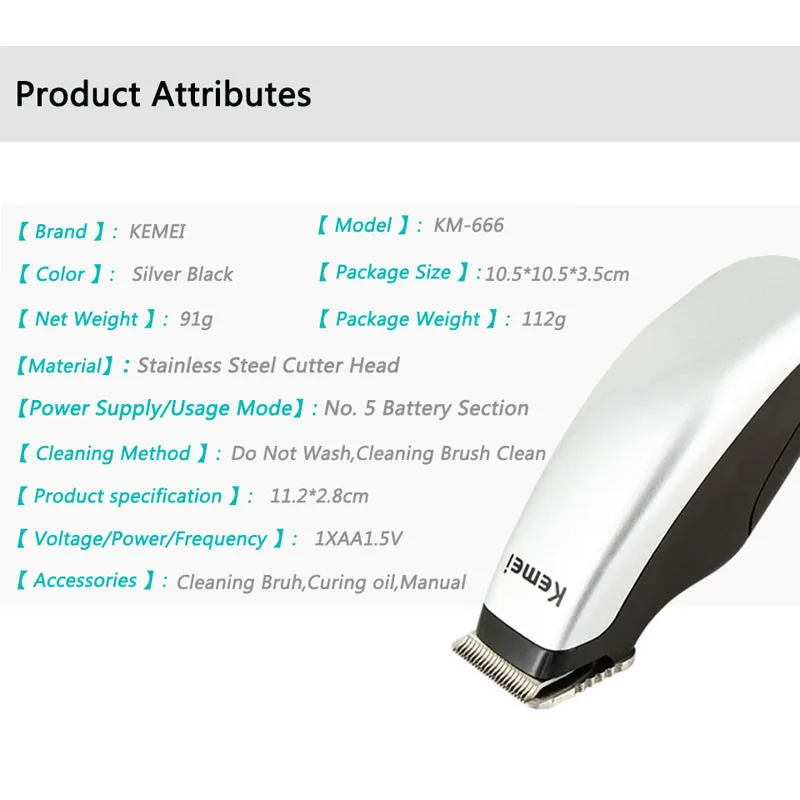 Product Attributes

【 Brand 】: KEMEI

【 Model 】: KM-666

【 Color 】: Silver Black

【 Package Size 】: 10.5*10.5*3.5cm

【 Net Weight 】: 91g

【 Package Weight 】: 112g

【Material】: Stainless Steel Cutter Head

【Power Supply/Usage Mode】: No. 5 Battery Section

【 Cleaning Method 】: Do Not Wash,Cleaning Brush Clean

【 Product specification 】: 11.2*2.8cm

【 Voltage/Power/Frequency 】: 1XAA1.5V

【 Accessories 】: Cleaning Bruh,Curing oil,Manual

Kemei